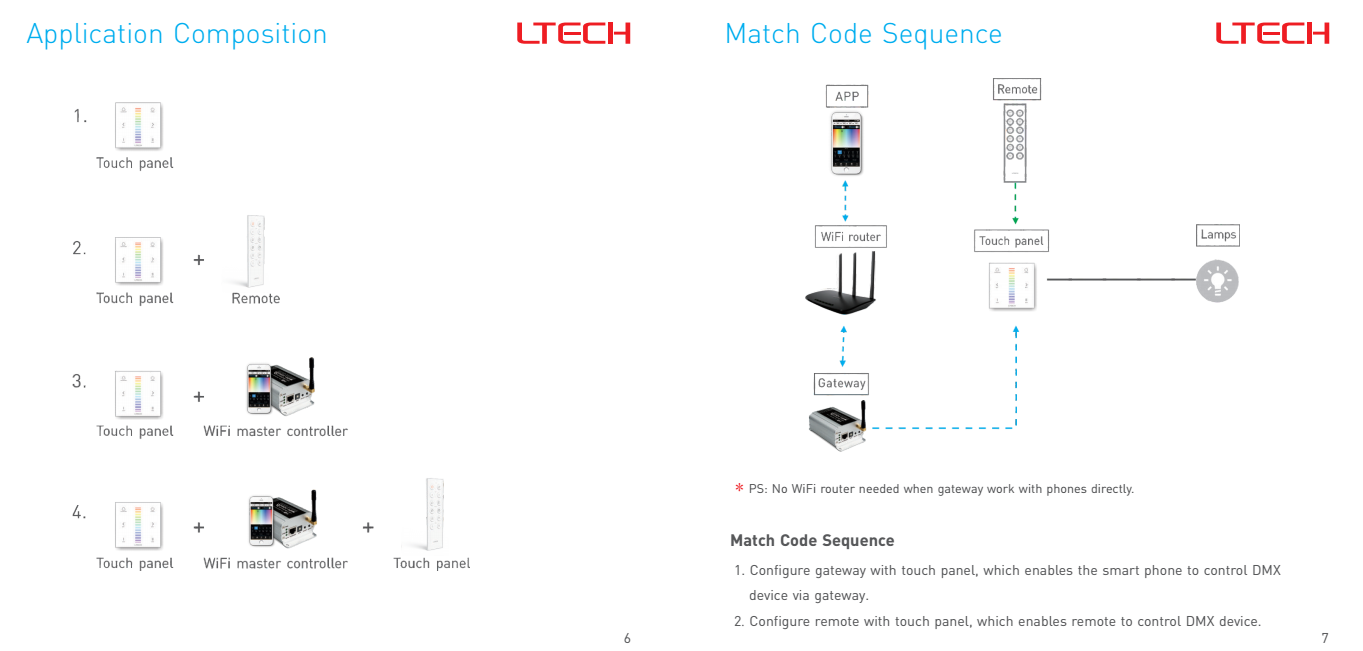 Application Composition

LTECH

1.
Touch panel

2.
Touch panel + Remote

3.
Touch panel + WiFi master controller

4.
Touch panel + WiFi master controller + Touch panel

6

Match Code Sequence

LTECH

APP
Remote
WiFi router
Touch panel
Lamps
Gateway

* PS: No WiFi router needed when gateway work with phones directly.

Match Code Sequence

1. Configure gateway with touch panel, which enables the smart phone to control DMX device via gateway.

2. Configure remote with touch panel, which enables remote to control DMX device.

7